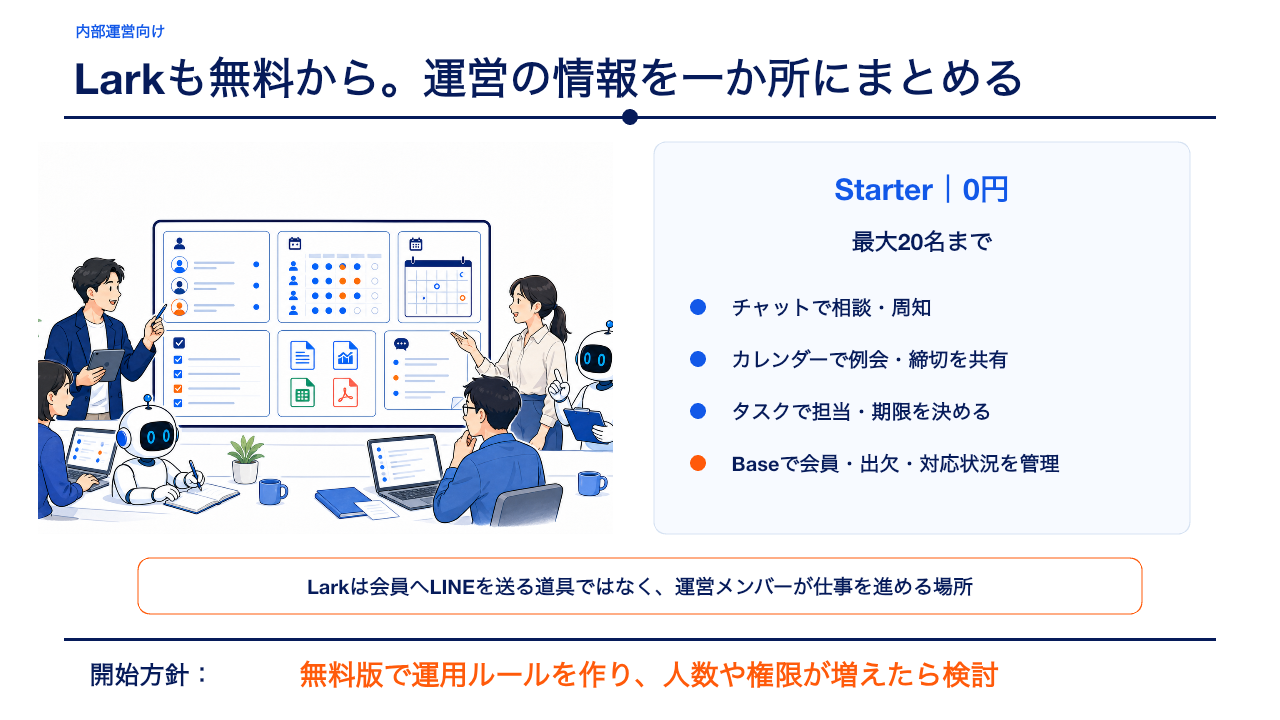 内部運営向け

Larkも無料から。運営の情報を一か所にまとめる

Starter｜0円

最大20名まで

チャットで相談・周知

カレンダーで例会・締切を共有

タスクで担当・期限を決める

Baseで会員・出欠・対応状況を管理

Larkは会員へLINEを送る道具ではなく、運営メンバーが仕事を進める場所

開始方針：　無料版で運用ルールを作り、人数や権限が増えたら検討